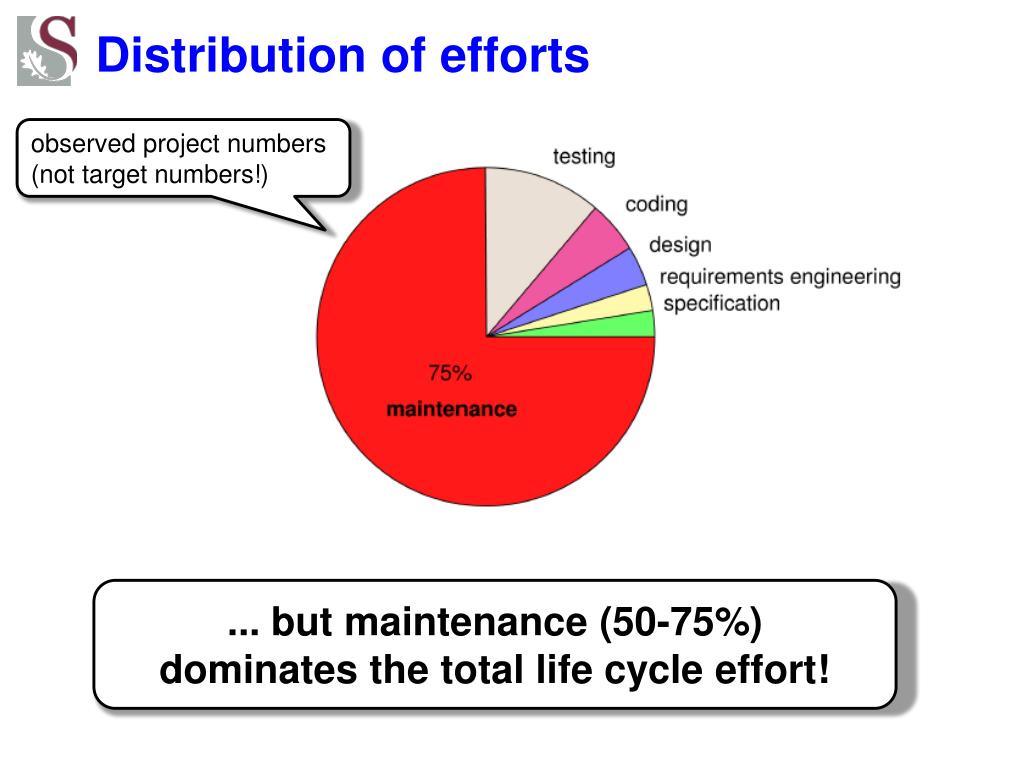 S

Distribution of efforts

observed project numbers (not target numbers!)

testing

coding

design

requirements engineering

specification

75%

maintenance

... but maintenance (50-75%) dominates the total life cycle effort!